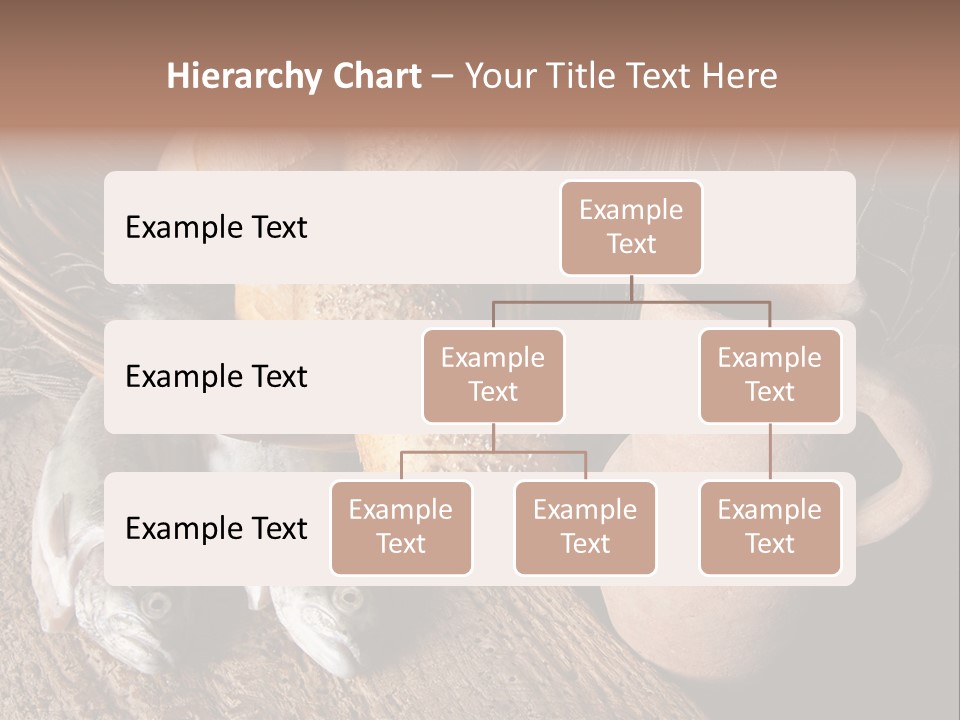 Hierarchy Chart – Your Title Text Here

Example Text

Example Text

Example Text

Example Text

Example Text

Example Text

Example Text

Example Text

Example Text